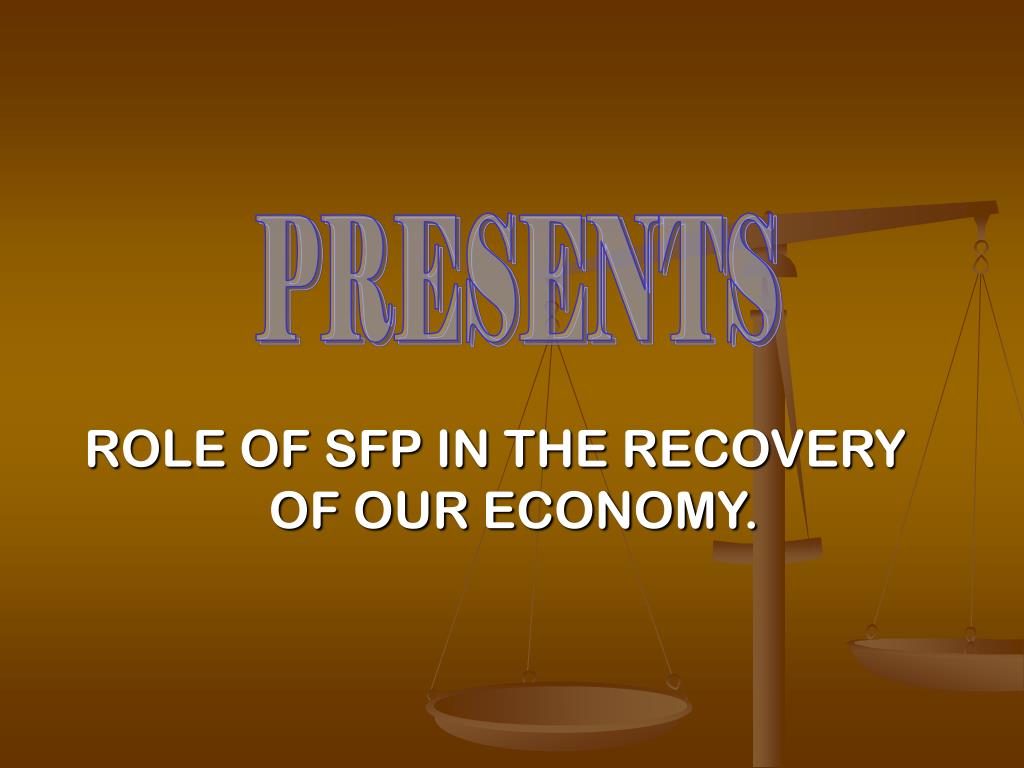 PRESENTS

ROLE OF SFP IN THE RECOVERY OF OUR ECONOMY.